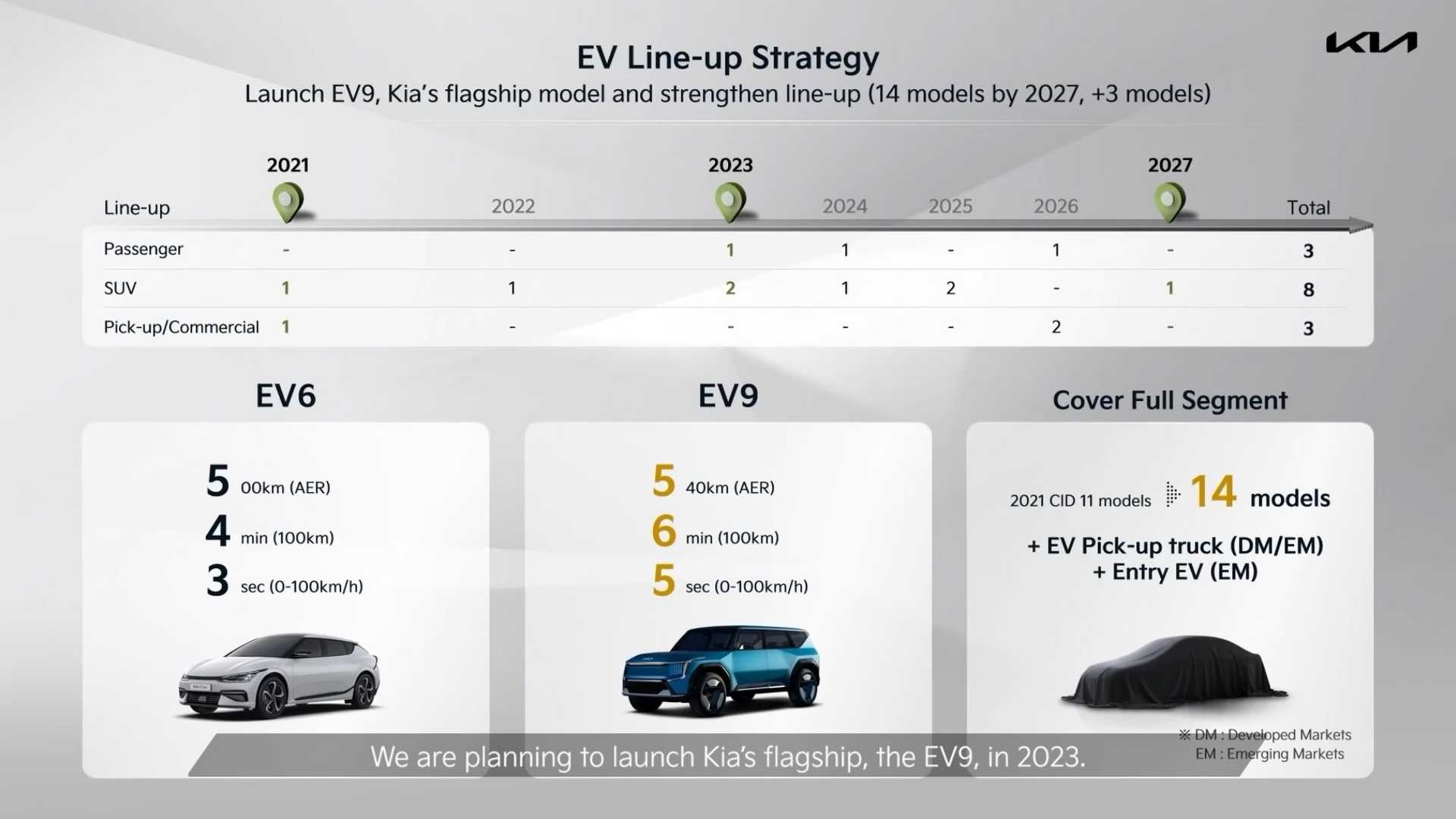 KIA

EV Line-up Strategy

Launch EV9, Kia's flagship model and strengthen line-up (14 models by 2027, +3 models)

| Line-up | 2021 | 2022 | 2023 | 2024 | 2025 | 2026 | 2027 | Total |
|---|---|---|---|---|---|---|---|---|
| Passenger | - | - | 1 | 1 | - | 1 | - | 3 |
| SUV | 1 | 1 | 2 | 1 | 2 | - | 1 | 8 |
| Pick-up/Commercial | 1 | - | - | - | - | 2 | - | 3 |

EV6

5 00km (AER)
4 min (100km)
3 sec (0-100km/h)

EV9

5 40km (AER)
6 min (100km)
5 sec (0-100km/h)

Cover Full Segment

2021 CID 11 models 14 models

+ EV Pick-up truck (DM/EM)
+ Entry EV (EM)

※ DM : Developed Markets
EM : Emerging Markets

We are planning to launch Kia's flagship, the EV9, in 2023.